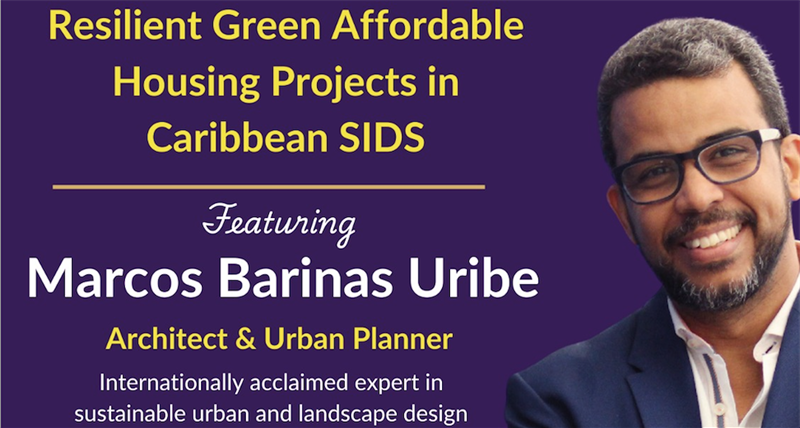 Resilient Green Affordable Housing Projects in Caribbean SIDS

Featuring

Marcos Barinas Uribe

Architect & Urban Planner

Internationally acclaimed expert in sustainable urban and landscape design